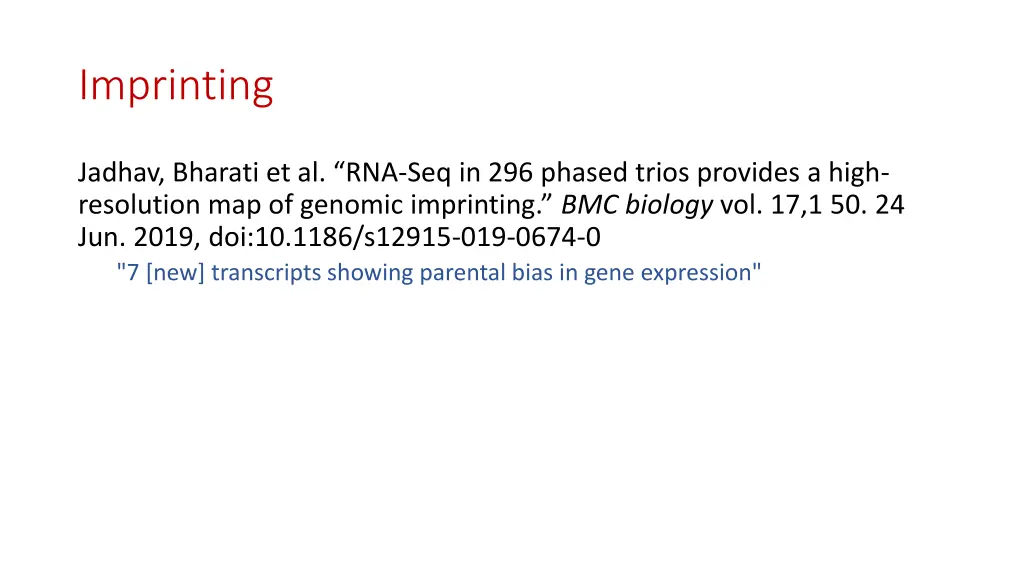 Imprinting

Jadhav, Bharati et al. “RNA-Seq in 296 phased trios provides a high-resolution map of genomic imprinting.” BMC biology vol. 17,1 50. 24 Jun. 2019, doi:10.1186/s12915-019-0674-0

"7 [new] transcripts showing parental bias in gene expression"